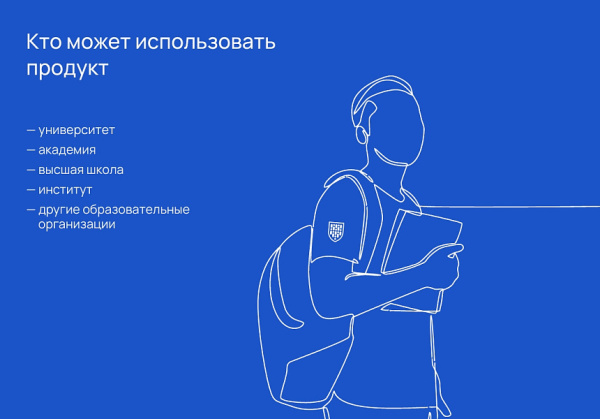 Кто может использовать продукт

— университет
— академия
— высшая школа
— институт
— другие образовательные организации